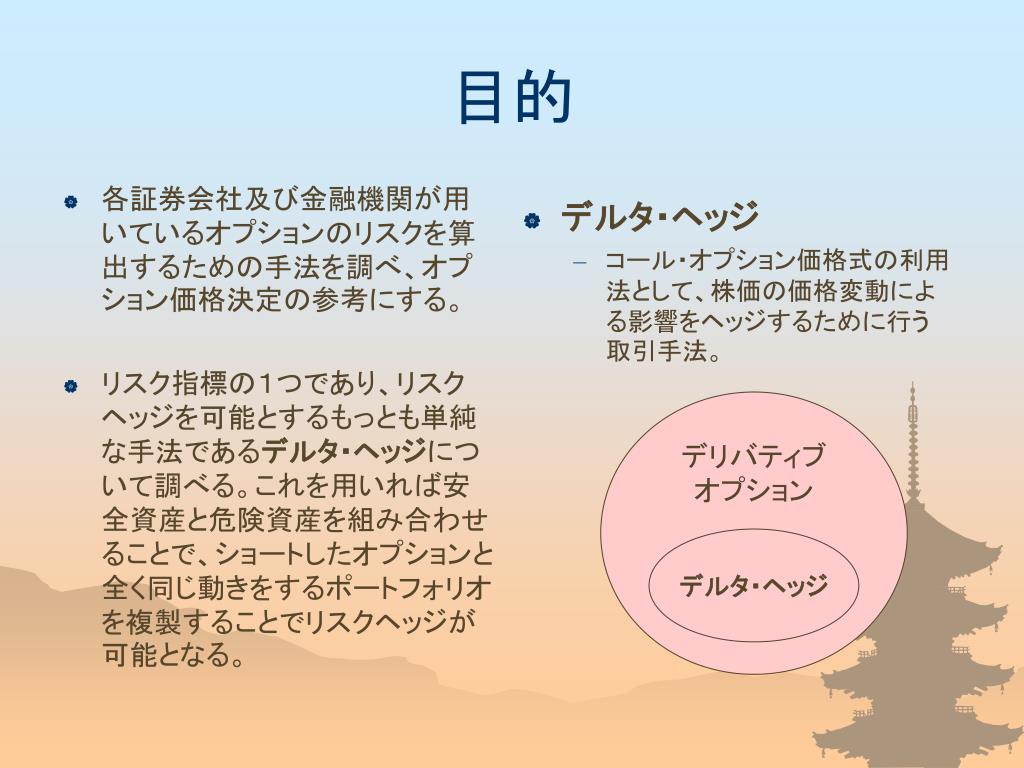 目的

各証券会社及び金融機関が用いているオプションのリスクを算出するための手法を調べ、オプション価格決定の参考にする。

リスク指標の１つであり、リスクヘッジを可能とするもっとも単純な手法であるデルタ・ヘッジについて調べる。これを用いれば安全資産と危険資産を組み合わせることで、ショートしたオプションと全く同じ動きをするポートフォリオを複製することでリスクヘッジが可能となる。

デルタ・ヘッジ
– コール・オプション価格式の利用法として、株価の価格変動による影響をヘッジするために行う取引手法。

デリバティブ
オプション

デルタ・ヘッジ